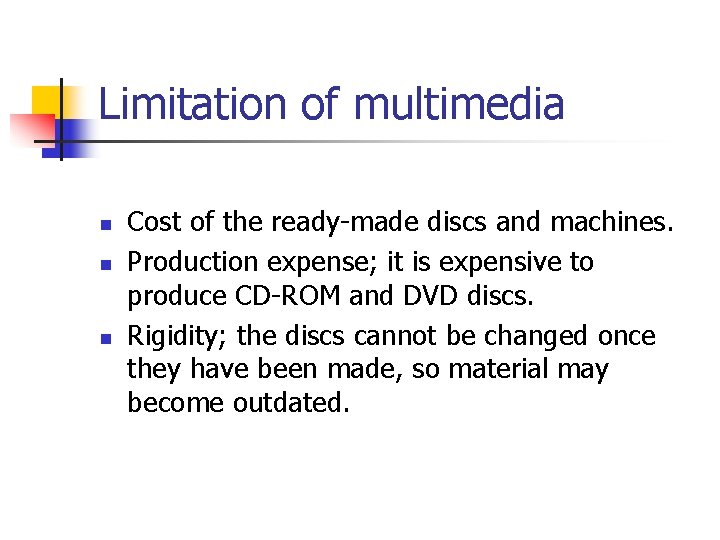 Limitation of multimedia

- Cost of the ready-made discs and machines.
- Production expense; it is expensive to produce CD-ROM and DVD discs.
- Rigidity; the discs cannot be changed once they have been made, so material may become outdated.